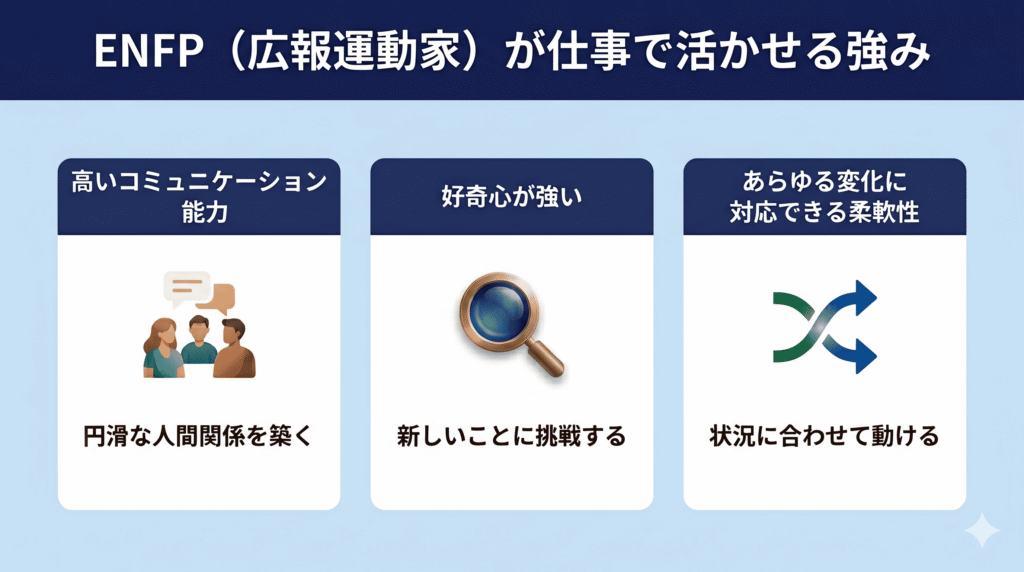 ENFP（広報運動家）が仕事で活かせる強み

高いコミュニケーション能力

円滑な人間関係を築く

好奇心が強い

新しいことに挑戦する

あらゆる変化に対応できる柔軟性

状況に合わせて動ける